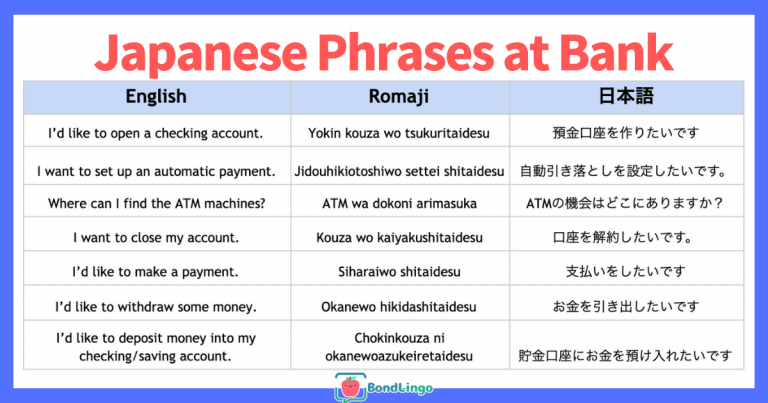 Japanese Phrases at Bank

| English | Romaji | 日本語 |
|---|---|---|
| I'd like to open a checking account. | Yokin kouza wo tsukuritaidesu | 預金口座を作りたいです |
| I want to set up an automatic payment. | Jidouhikiotoshiwo settei shitaidesu | 自動引き落としを設定したいです。 |
| Where can I find the ATM machines? | ATM wa dokoni arimasuka | ATMの機会はどこにありますか？ |
| I want to close my account. | Kouza wo kaiyakushitaidesu | 口座を解約したいです。 |
| I'd like to make a payment. | Siharaiwo shitaidesu | 支払いをしたいです |
| I'd like to withdraw some money. | Okanewo hikidashitaidesu | お金を引き出したいです |
| I'd like to deposit money into my checking/saving account. | Chokinkouza ni okanewoazukeiretaidesu | 貯金口座にお金を預け入れたいです |

BondLingo